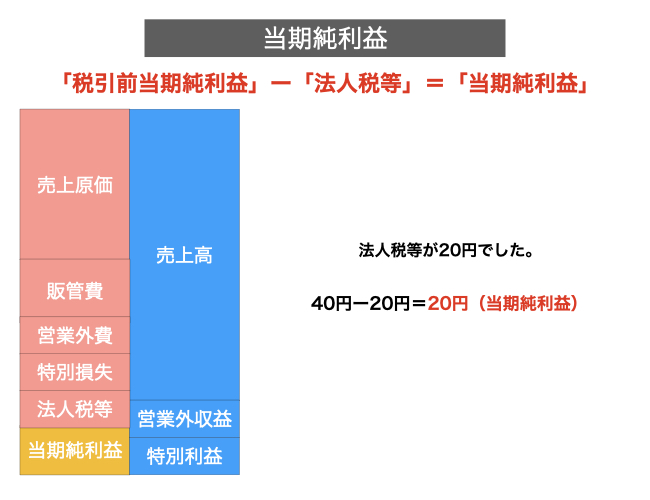 当期純利益

「税引前当期純利益」ー「法人税等」＝「当期純利益」

売上原価

販管費

営業外費

特別損失

法人税等

当期純利益

売上高

営業外収益

特別利益

法人税等が20円でした。

40円ー20円＝20円（当期純利益）